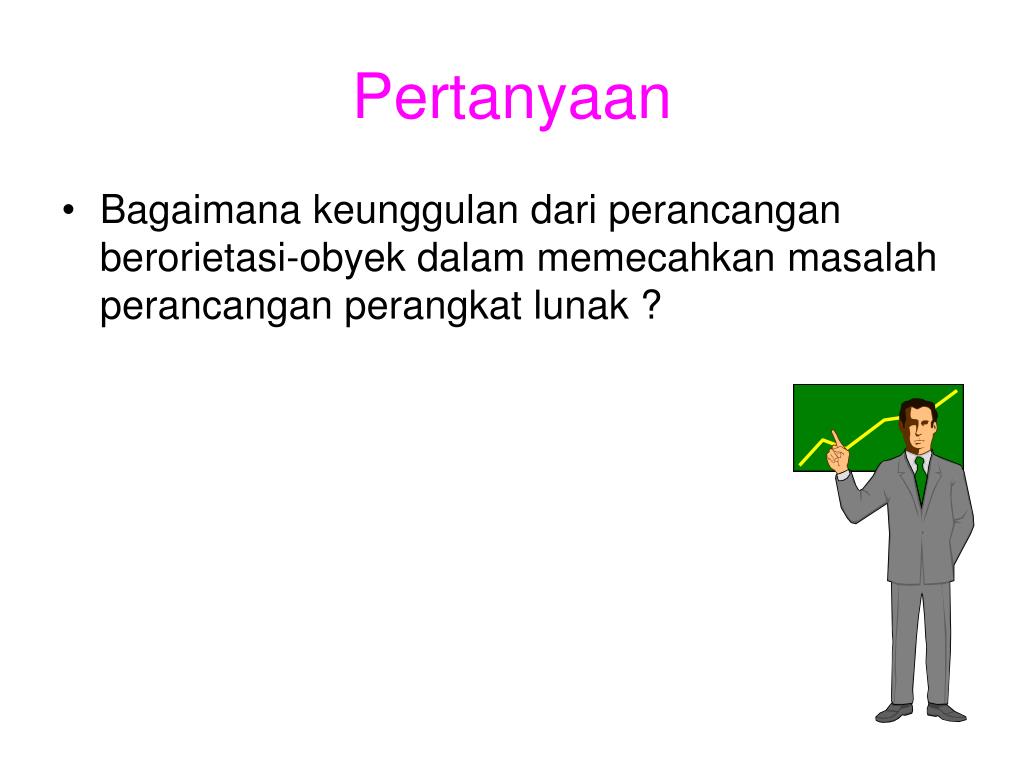 Pertanyaan

• Bagaimana keunggulan dari perancangan berorietasi-obyek dalam memecahkan masalah perancangan perangkat lunak ?